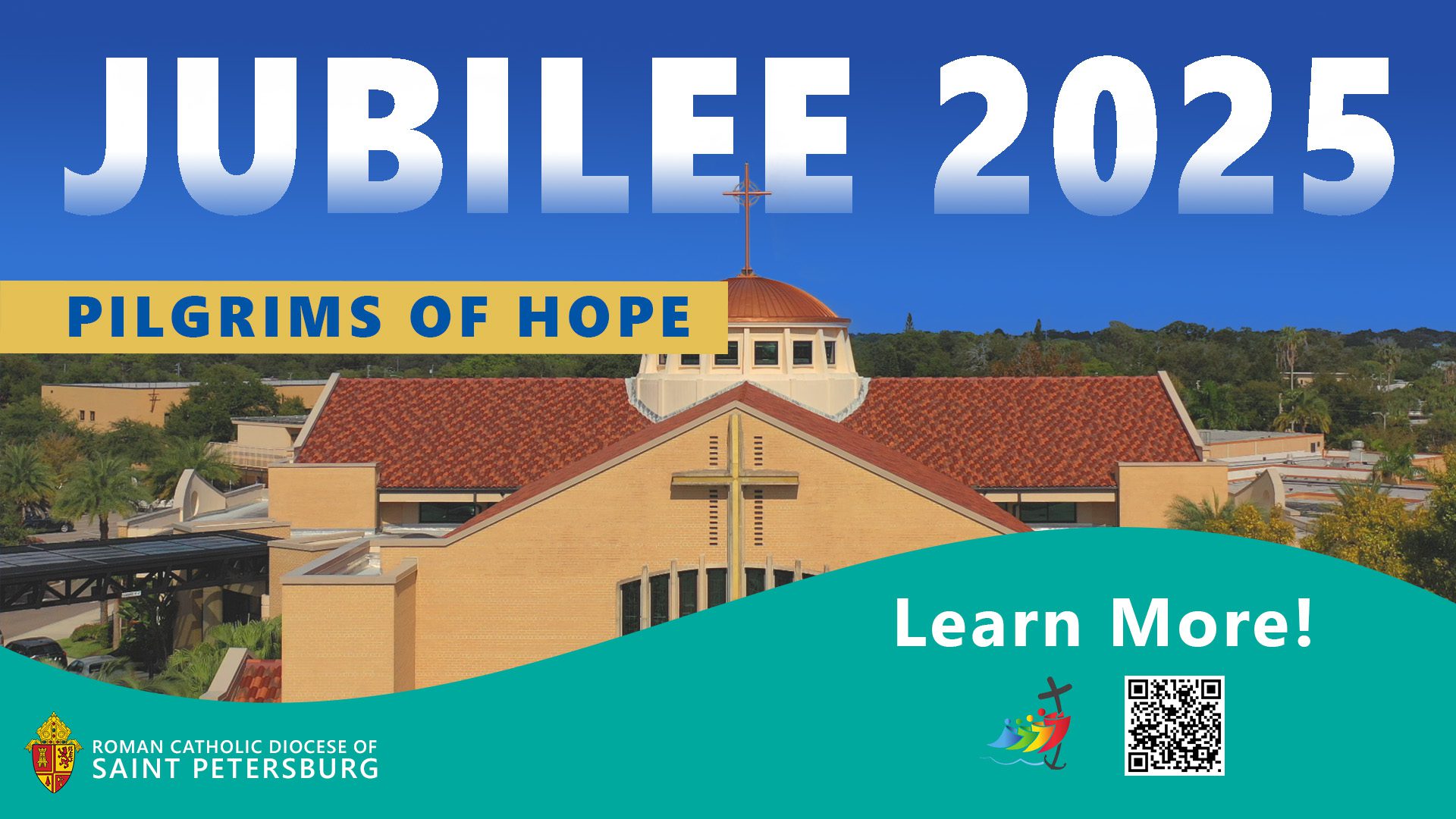 JUBILEE 2025

PILGRIMS OF HOPE

Learn More!

ROMAN CATHOLIC DIOCESE OF
SAINT PETERSBURG